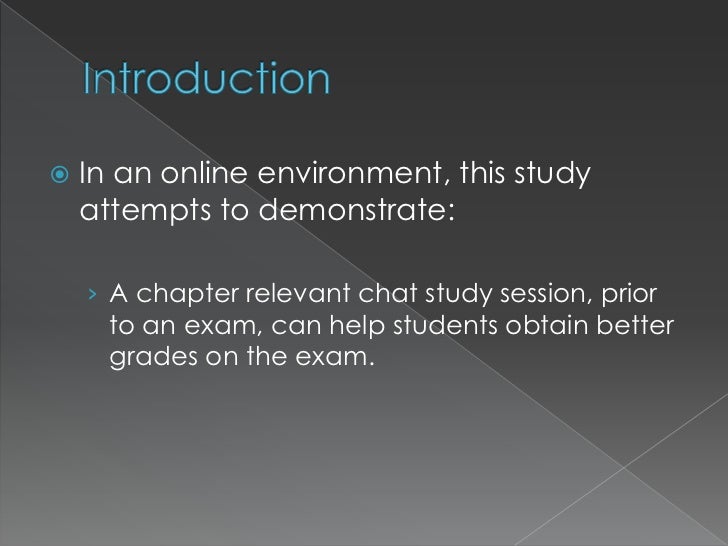 Introduction

In an online environment, this study attempts to demonstrate:

› A chapter relevant chat study session, prior to an exam, can help students obtain better grades on the exam.